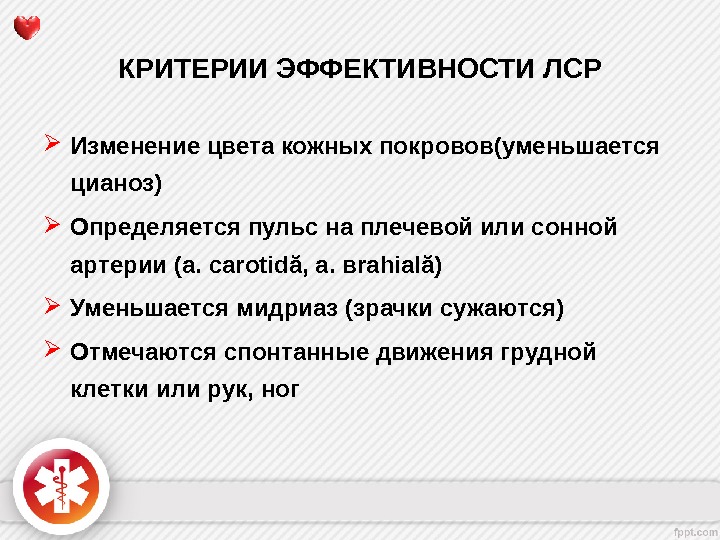 КРИТЕРИИ ЭФФЕКТИВНОСТИ ЛСР

➢ Изменение цвета кожных покровов(уменьшается цианоз)

➢ Определяется пульс на плечевой или сонной артерии (a. carotidă, a. brahială)

➢ Уменьшается мидриаз (зрачки сужаются)

➢ Отмечаются спонтанные движения грудной клетки или рук, ног

fppt.com